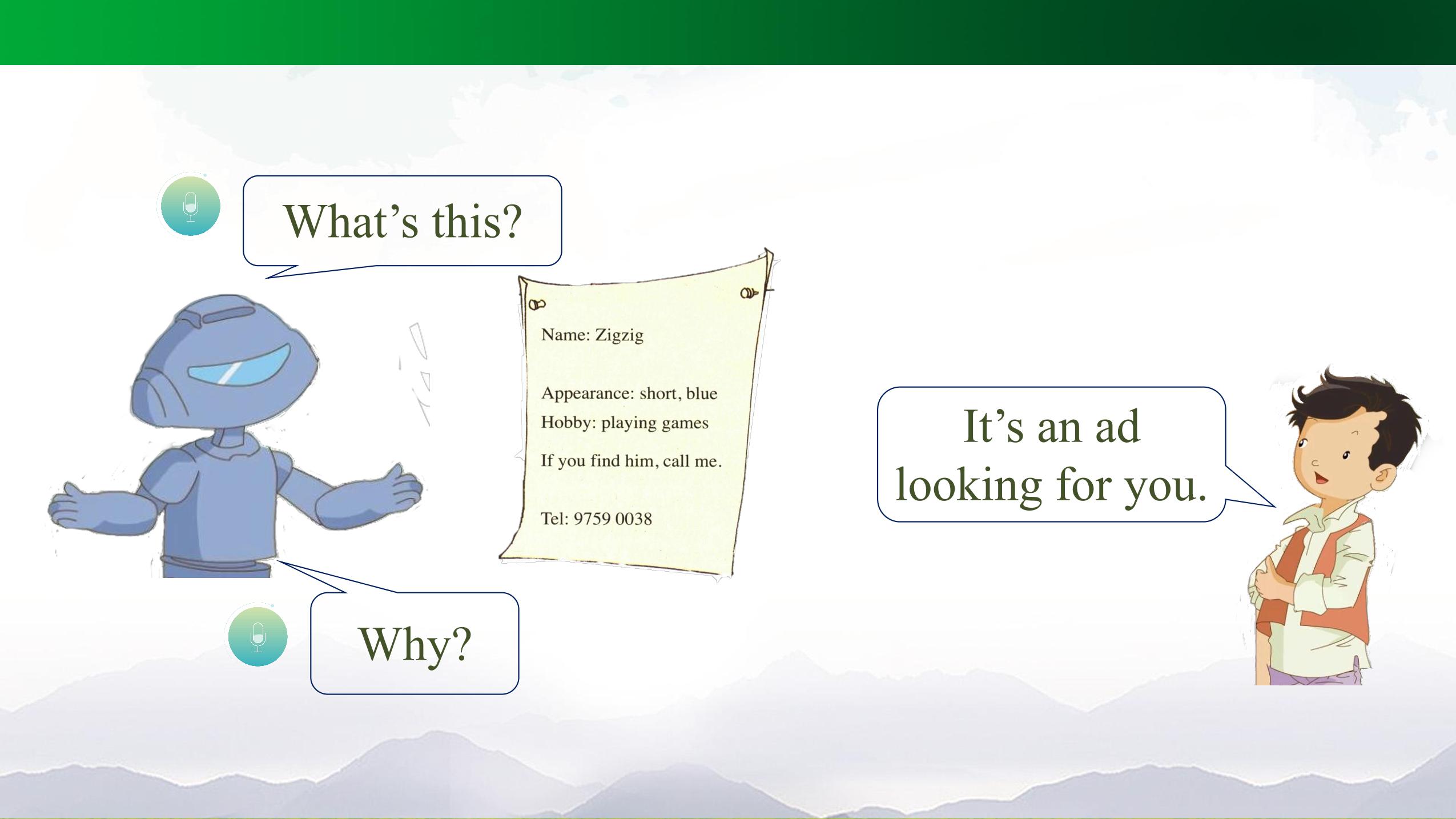 What’s this?

Name: Zigzig

Appearance: short, blue
Hobby: playing games
If you find him, call me.

Tel: 9759 0038

It’s an ad looking for you.

Why?